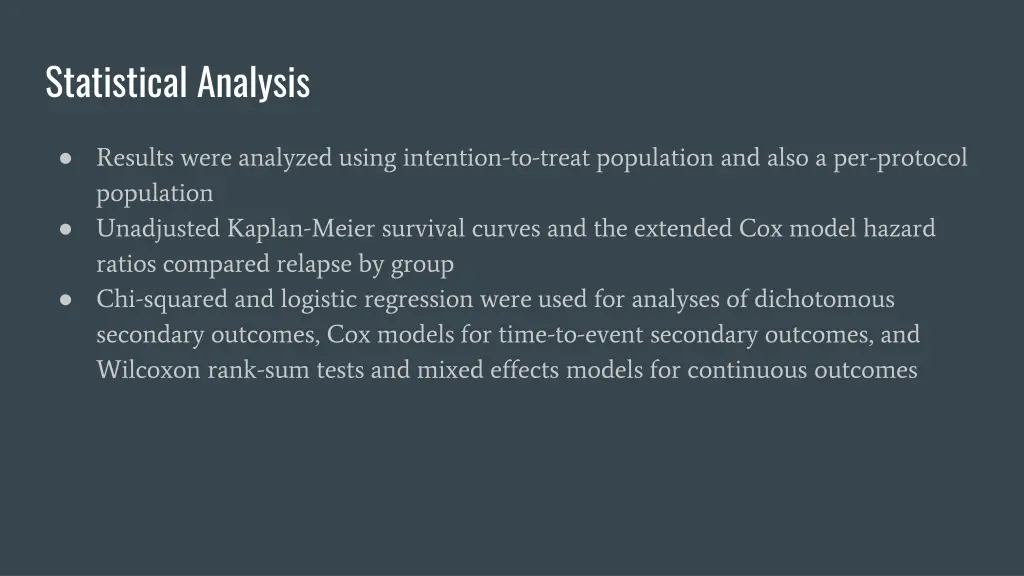 Statistical Analysis

● Results were analyzed using intention-to-treat population and also a per-protocol population
● Unadjusted Kaplan-Meier survival curves and the extended Cox model hazard ratios compared relapse by group
● Chi-squared and logistic regression were used for analyses of dichotomous secondary outcomes, Cox models for time-to-event secondary outcomes, and Wilcoxon rank-sum tests and mixed effects models for continuous outcomes